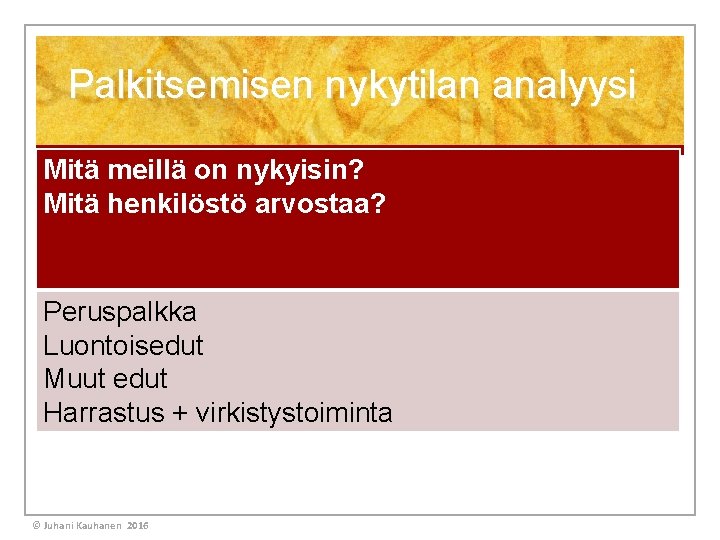 Palkitsemisen nykytilan analyysi

Mitä meillä on nykyisin?
Mitä henkilöstö arvostaa?

Peruspalkka
Luontoisedut
Muut edut
Harrastus + virkistystoiminta

© Juhani Kauhanen 2016